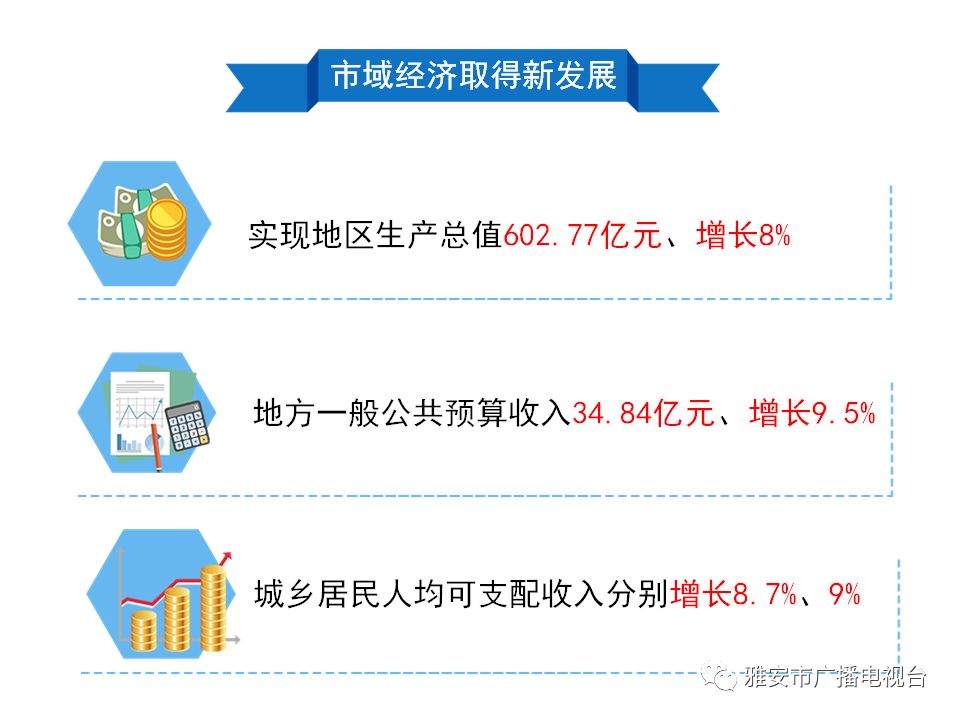 市域经济取得新发展

实现地区生产总值602.77亿元、增长8%

地方一般公共预算收入34.84亿元、增长9.5%

城乡居民人均可支配收入分别增长8.7%、9%

雅安市广播电视台